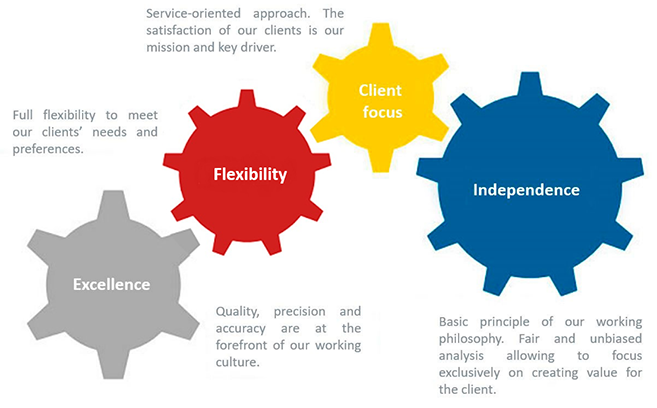 Service-oriented approach. The satisfaction of our clients is our mission and key driver.

Client focus

Full flexibility to meet our clients' needs and preferences.

Flexibility

Independence

Excellence

Quality, precision and accuracy are at the forefront of our working culture.

Basic principle of our working philosophy. Fair and unbiased analysis allowing to focus exclusively on creating value for the client.